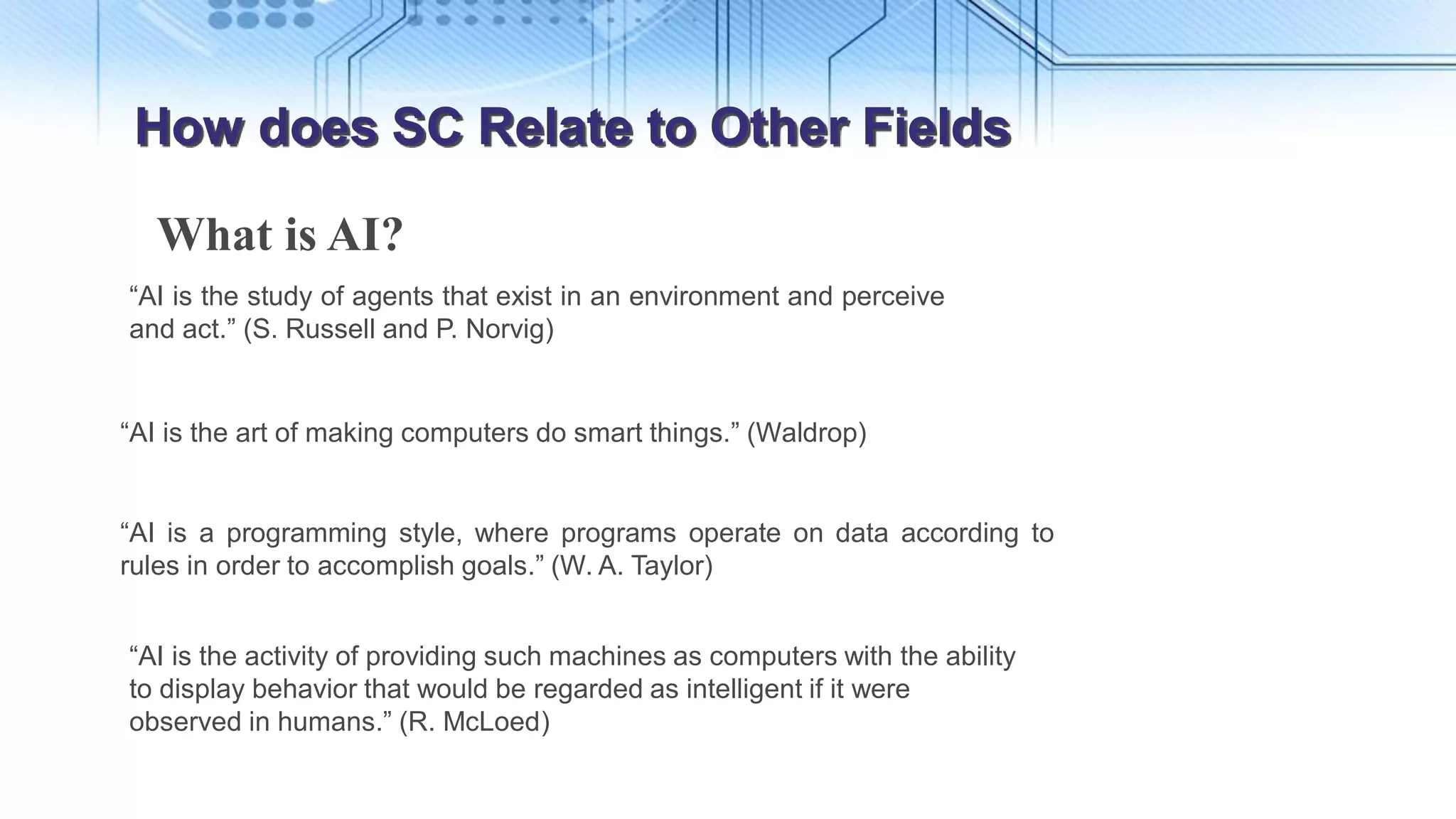 How does SC Relate to Other Fields

What is AI?

“AI is the study of agents that exist in an environment and perceive and act.” (S. Russell and P. Norvig)

“AI is the art of making computers do smart things.” (Waldrop)

“AI is a programming style, where programs operate on data according to rules in order to accomplish goals.” (W. A. Taylor)

“AI is the activity of providing such machines as computers with the ability to display behavior that would be regarded as intelligent if it were observed in humans.” (R. McLoed)